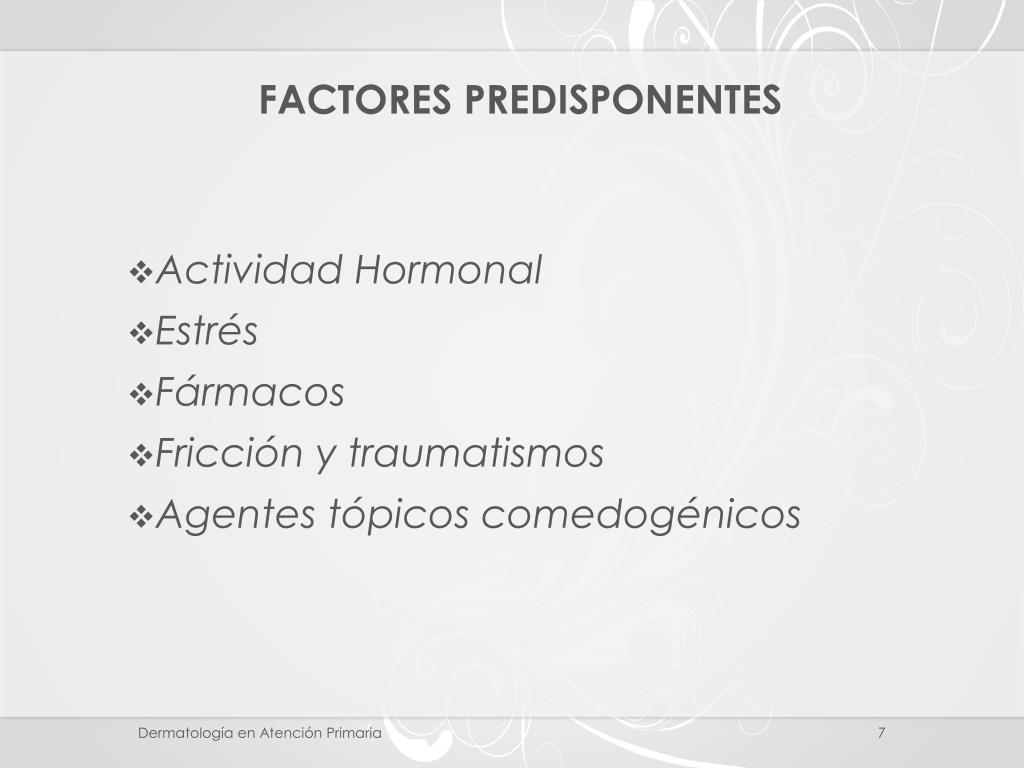 FACTORES PREDISPONENTES

❖Actividad Hormonal
❖Estrés
❖Fármacos
❖Fricción y traumatismos
❖Agentes tópicos comedogénicos

Dermatología en Atención Primaria

7